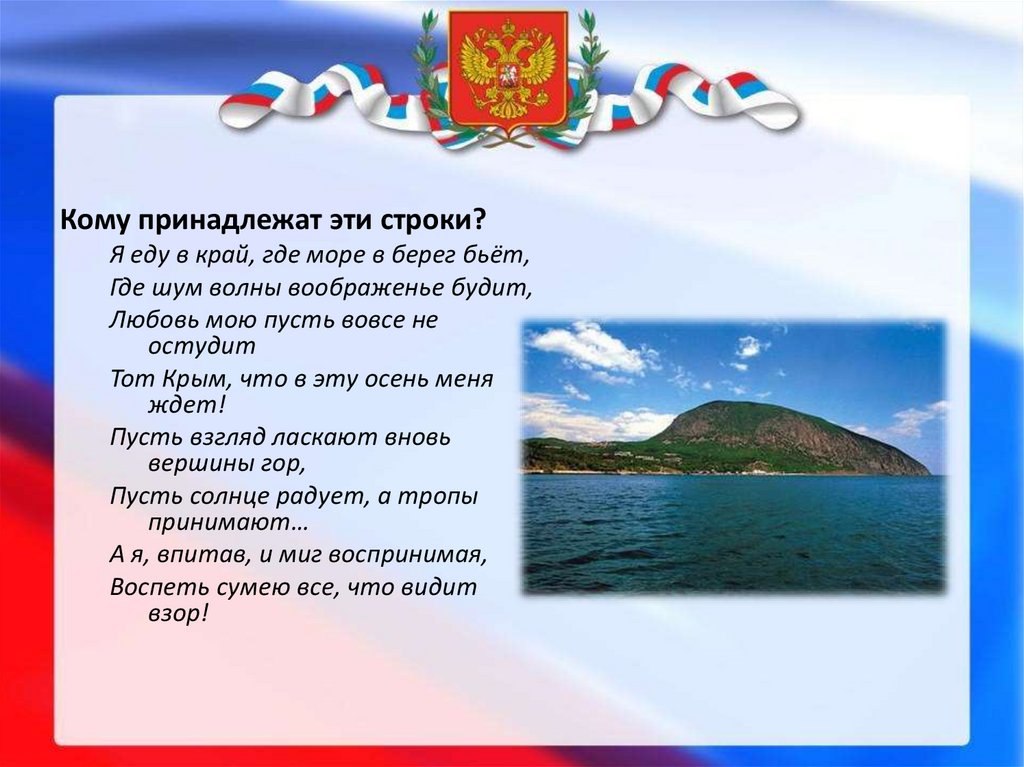 Кому принадлежат эти строки?

Я еду в край, где море в берег бьёт,
Где шум волны воображенье будит,
Любовь мою пусть вовсе не остудит
Тот Крым, что в эту осень меня ждет!
Пусть взгляд ласкают вновь вершины гор,
Пусть солнце радует, а тропы принимают…
А я, впитав, и миг воспринимая,
Воспеть сумею все, что видит взор!